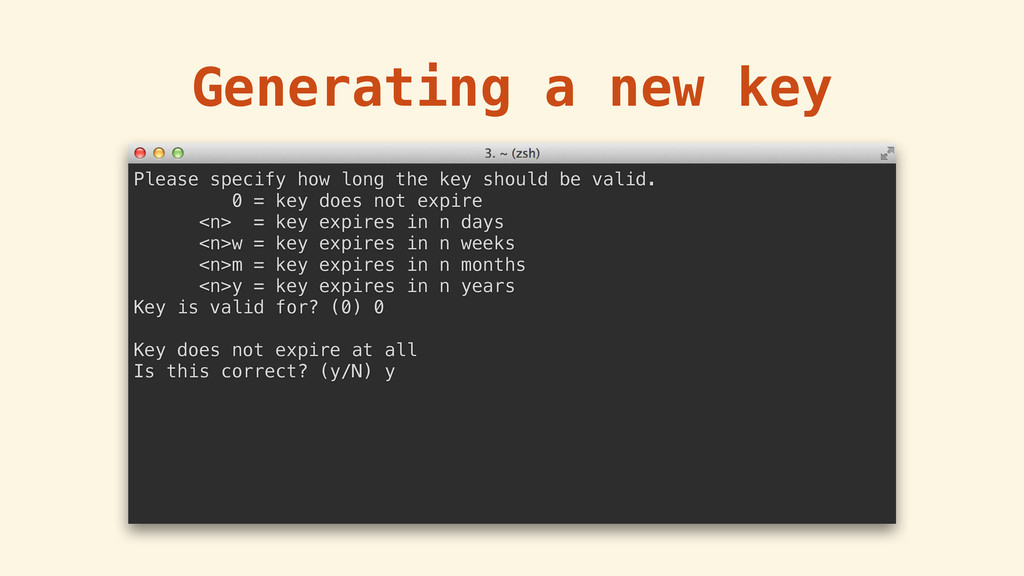 Generating a new key

3. ~ (zsh)

Please specify how long the key should be valid.
0 = key does not expire
<n> = key expires in n days
<n>w = key expires in n weeks
<n>m = key expires in n months
<n>y = key expires in n years
Key is valid for? (0) 0

Key does not expire at all
Is this correct? (y/N) y